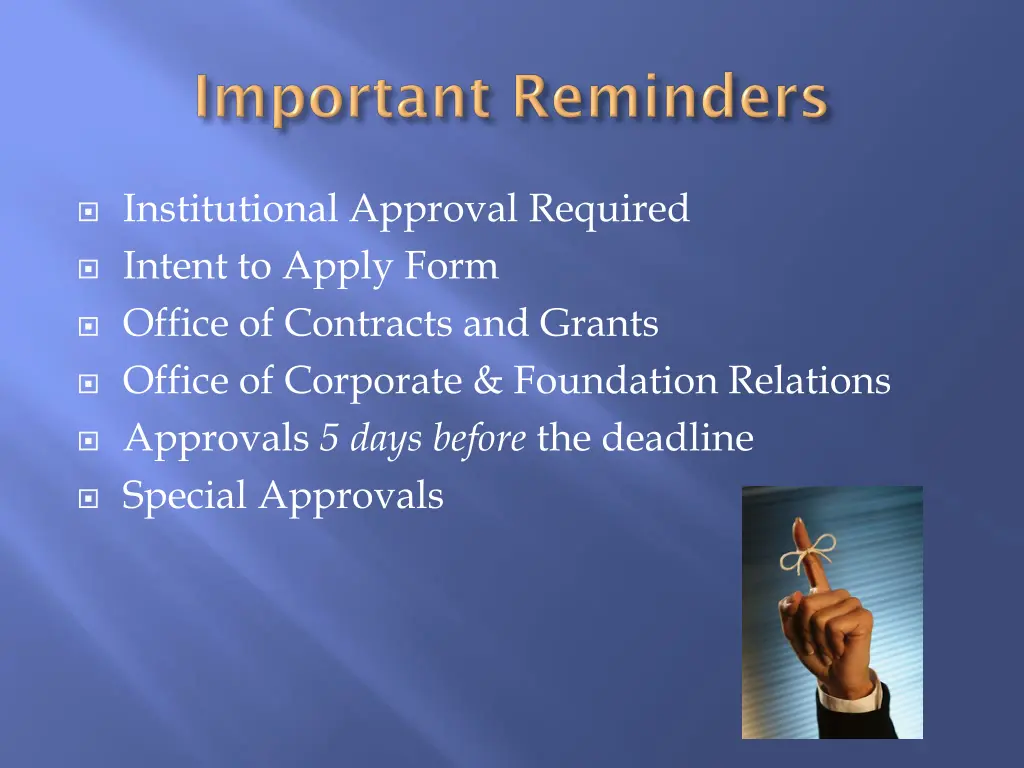 Important Reminders

Institutional Approval Required
Intent to Apply Form
Office of Contracts and Grants
Office of Corporate & Foundation Relations
Approvals 5 days before the deadline
Special Approvals